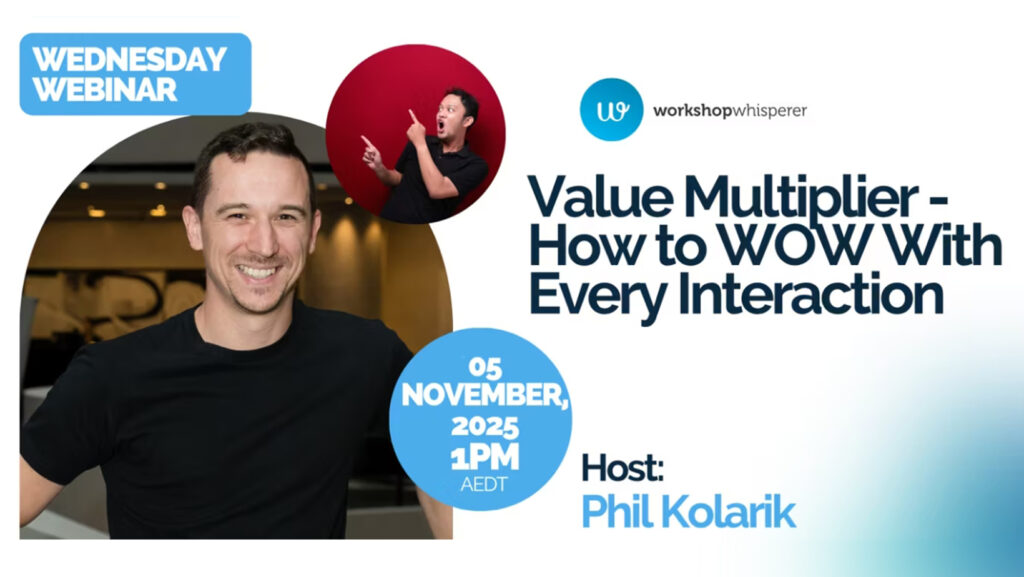 WEDNESDAY WEBINAR

workshopwhisperer

Value Multiplier - How to WOW With Every Interaction

05 NOVEMBER, 2025 1PM AEDT

Host:
Phil Kolarik